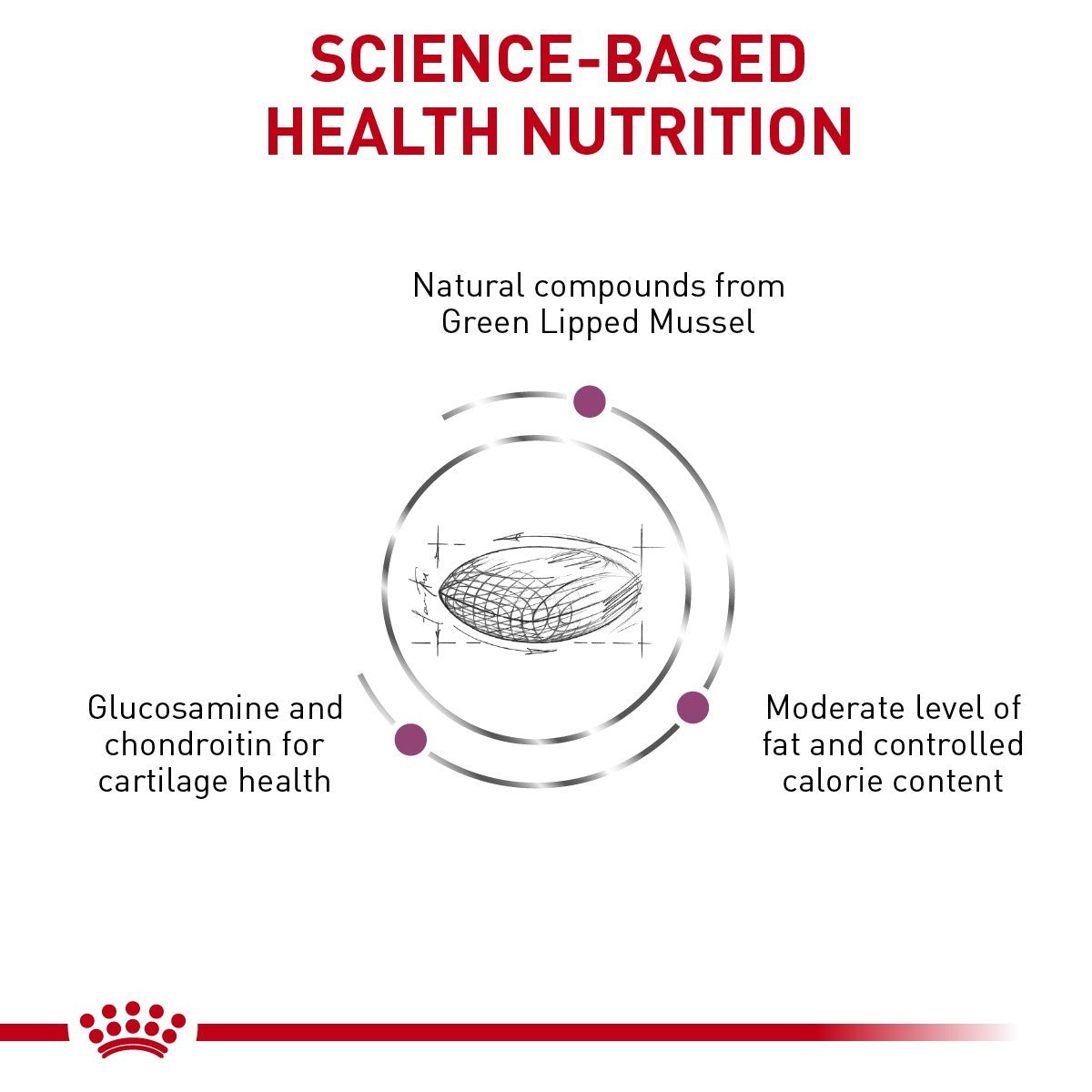 SCIENCE-BASED HEALTH NUTRITION

Natural compounds from Green Lipped Mussel

Glucosamine and chondroitin for cartilage health

Moderate level of fat and controlled calorie content